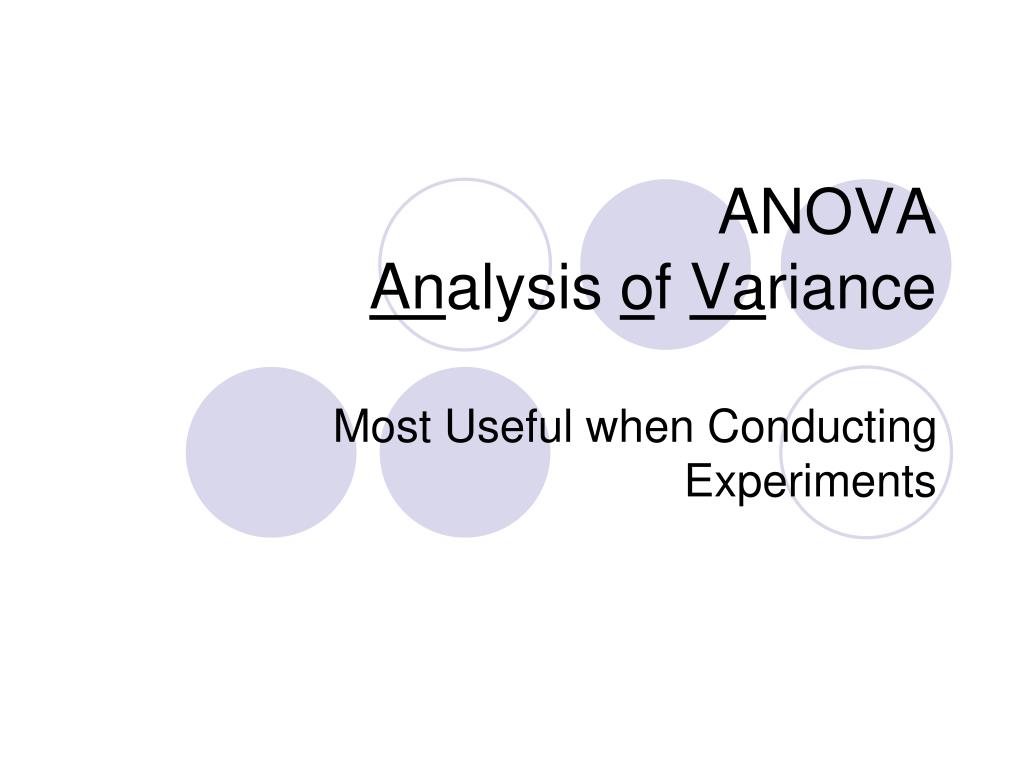 ANOVA
Analysis of Variance

Most Useful when Conducting Experiments